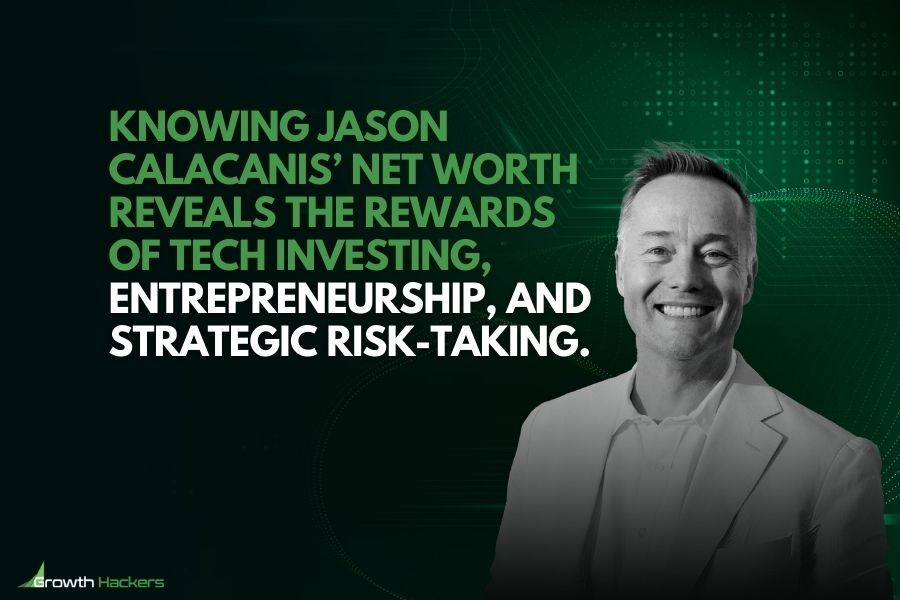 KNOWING JASON CALACANIS' NET WORTH REVEALS THE REWARDS OF TECH INVESTING, ENTREPRENEURSHIP, AND STRATEGIC RISK-TAKING.

Growth Hackers